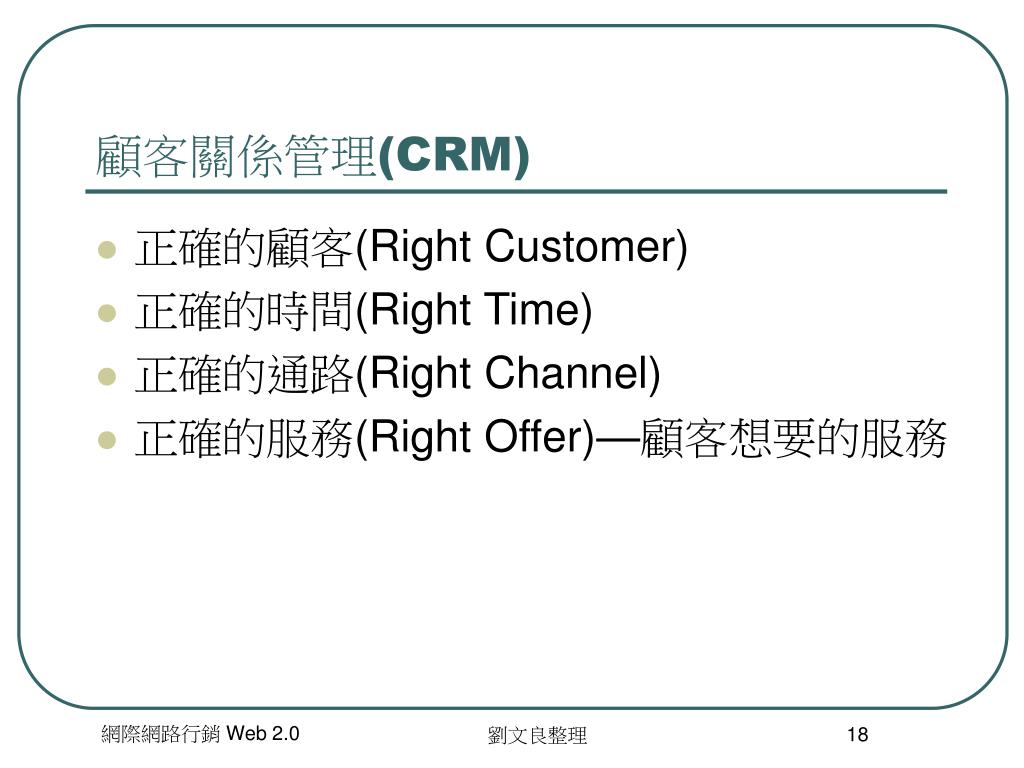 顧客關係管理(CRM)

- 正確的顧客(Right Customer)
- 正確的時間(Right Time)
- 正確的通路(Right Channel)
- 正確的服務(Right Offer)—顧客想要的服務

網際網路行銷 Web 2.0

劉文良整理

18